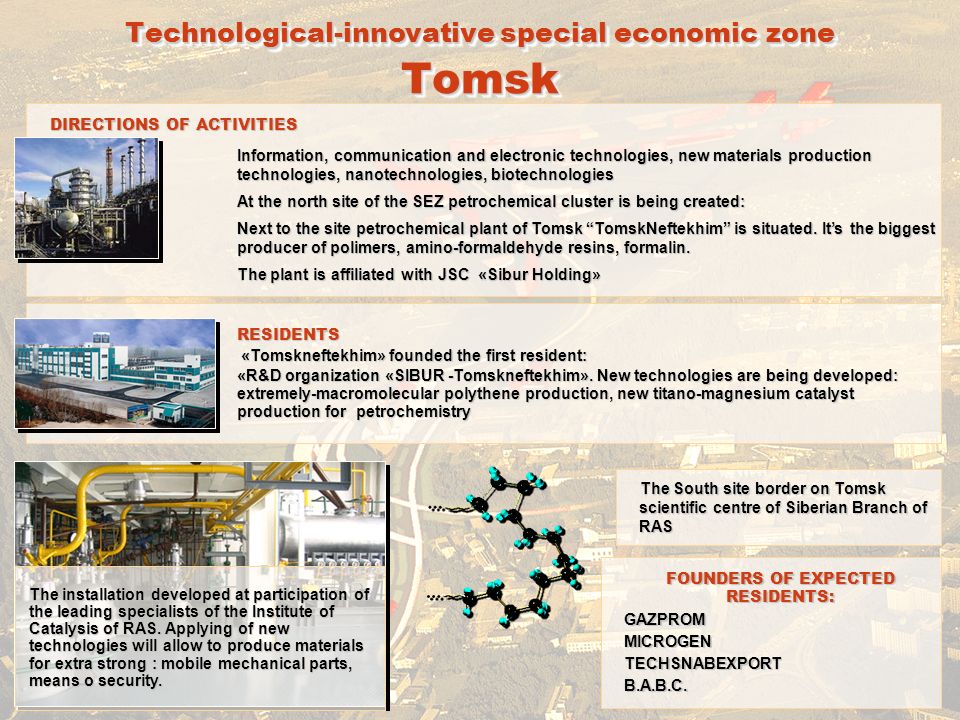 Technological-innovative special economic zone

Tomsk

DIRECTIONS OF ACTIVITIES

Information, communication and electronic technologies, new materials production technologies, nanotechnologies, biotechnologies

At the north site of the SEZ petrochemical cluster is being created:

Next to the site petrochemical plant of Tomsk “TomskNeftekhim” is situated. It’s the biggest producer of polimers, amino-formaldehyde resins, formalin.

The plant is affiliated with JSC «Sibur Holding»

RESIDENTS

«Tomskneftekhim» founded the first resident: «R&D organization «SIBUR -Tomskneftekhim». New technologies are being developed: extremely-macromolecular polythene production, new titano-magnesium catalyst production for petrochemistry

The installation developed at participation of the leading specialists of the Institute of Catalysis of RAS. Applying of new technologies will allow to produce materials for extra strong : mobile mechanical parts, means o security.

The South site border on Tomsk scientific centre of Siberian Branch of RAS

FOUNDERS OF EXPECTED RESIDENTS:

GAZPROM
MICROGEN
TECHSNABEXPORT
B.A.B.C.